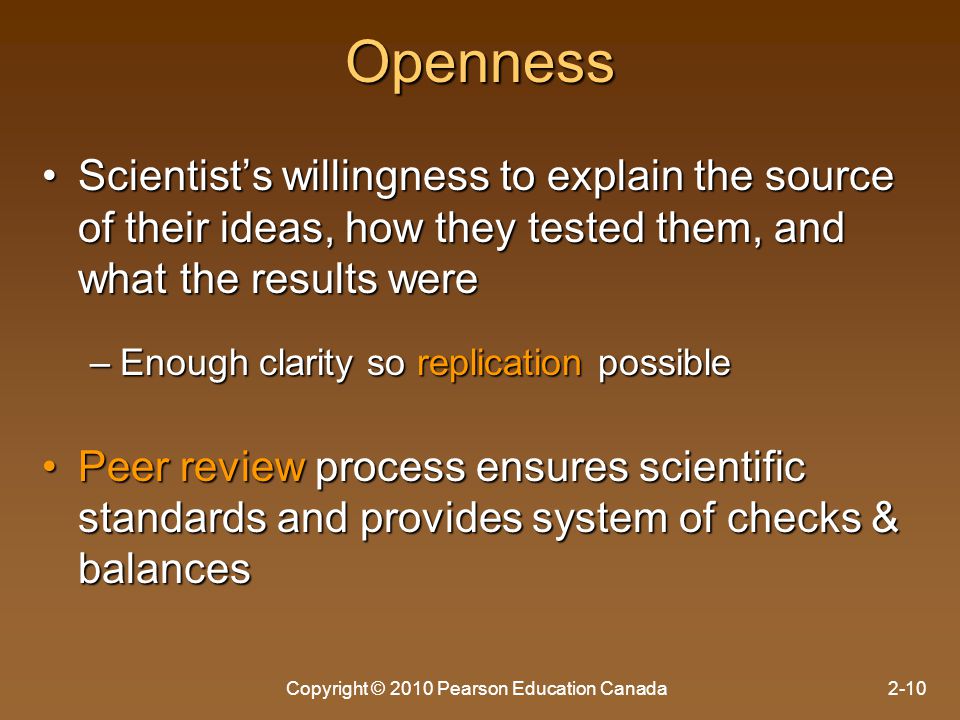 Openness

• Scientist's willingness to explain the source of their ideas, how they tested them, and what the results were

– Enough clarity so replication possible

• Peer review process ensures scientific standards and provides system of checks & balances

Copyright © 2010 Pearson Education Canada

2-10